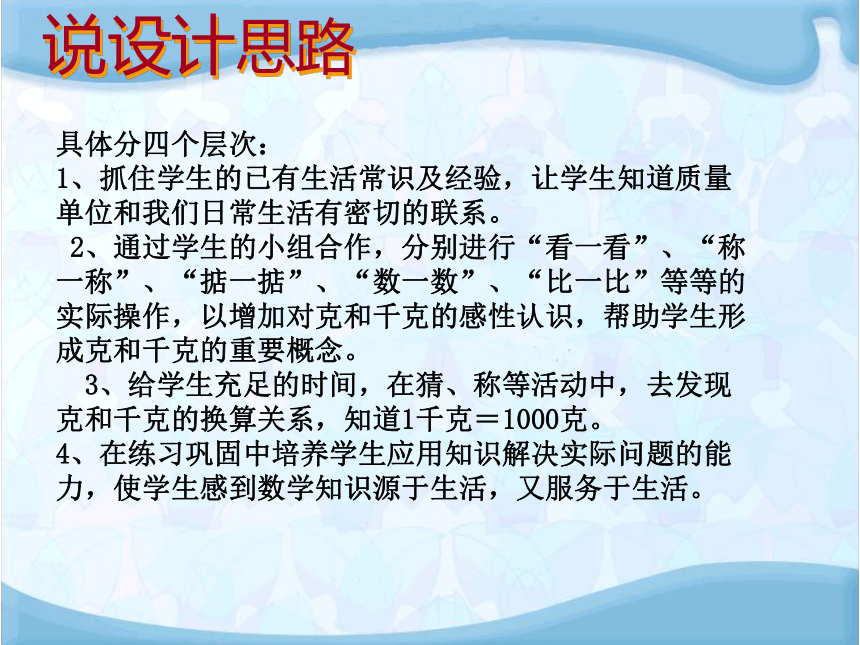 说设计思路

具体分四个层次：
1、抓住学生的已有生活常识及经验，让学生知道质量单位和我们日常生活有密切的联系。
2、通过学生的小组合作，分别进行“看一看”、“称一称”、“掂一掂”、“数一数”、“比一比”等等的实际操作，以增加对克和千克的感性认识，帮助学生形成克和千克的重要概念。
3、给学生充足的时间，在猜、称等活动中，去发现克和千克的换算关系，知道1千克＝1000克。
4、在练习巩固中培养学生应用知识解决实际问题的能力，使学生感到数学知识源于生活，又服务于生活。